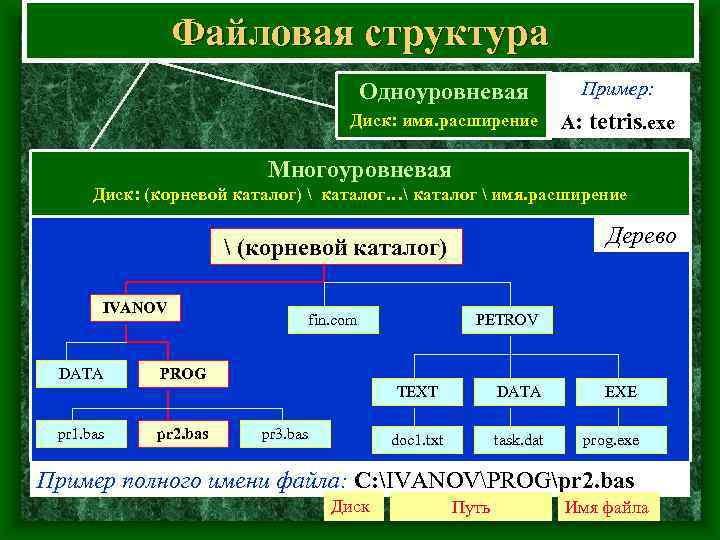 Файловая структура

Одноуровневая
Диск: имя.расширение

Пример:
A: tetris.exe

Многоуровневая
Диск: (корневой каталог) \ каталог…\ каталог \ имя.расширение

Дерево

\ (корневой каталог)

IVANOV

fin.com

PETROV

DATA

PROG

TEXT

DATA

EXE

pr1.bas

pr2.bas

pr3.bas

doc1.txt

task.dat

prog.exe

Пример полного имени файла: C:\IVANOV\PROG\pr2.bas

Диск

Путь

Имя файла